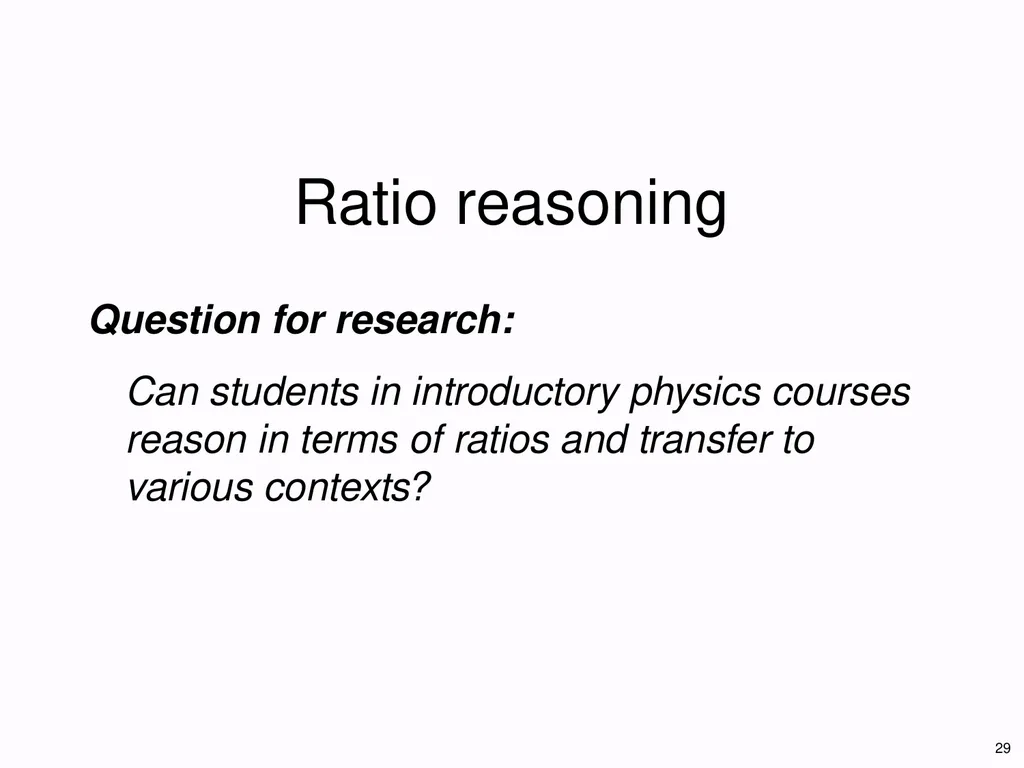 Ratio reasoning

Question for research:

Can students in introductory physics courses reason in terms of ratios and transfer to various contexts?

29